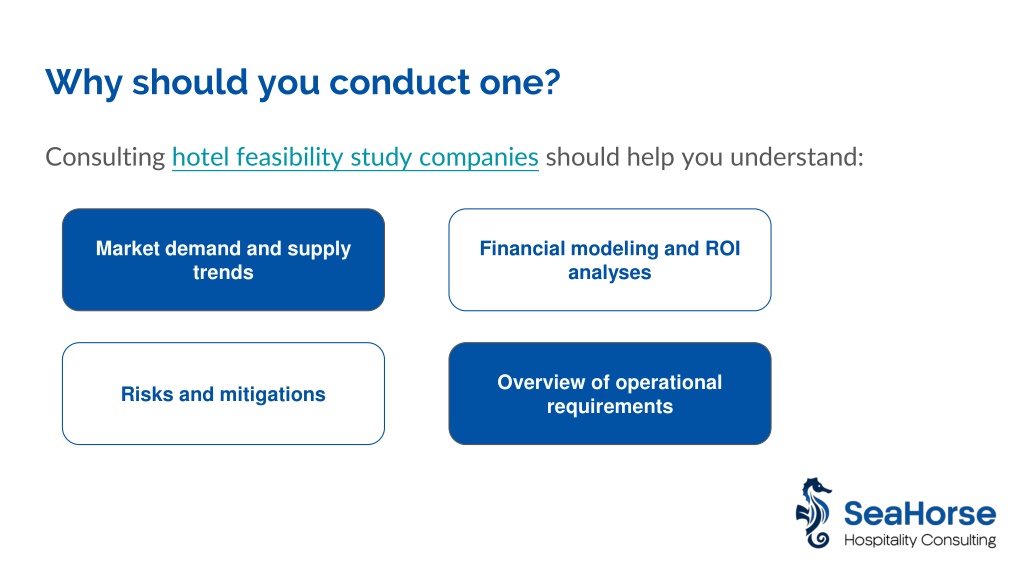 Why should you conduct one?

Consulting hotel feasibility study companies should help you understand:

Market demand and supply trends

Financial modeling and ROI analyses

Risks and mitigations

Overview of operational requirements

SeaHorse
Hospitality Consulting